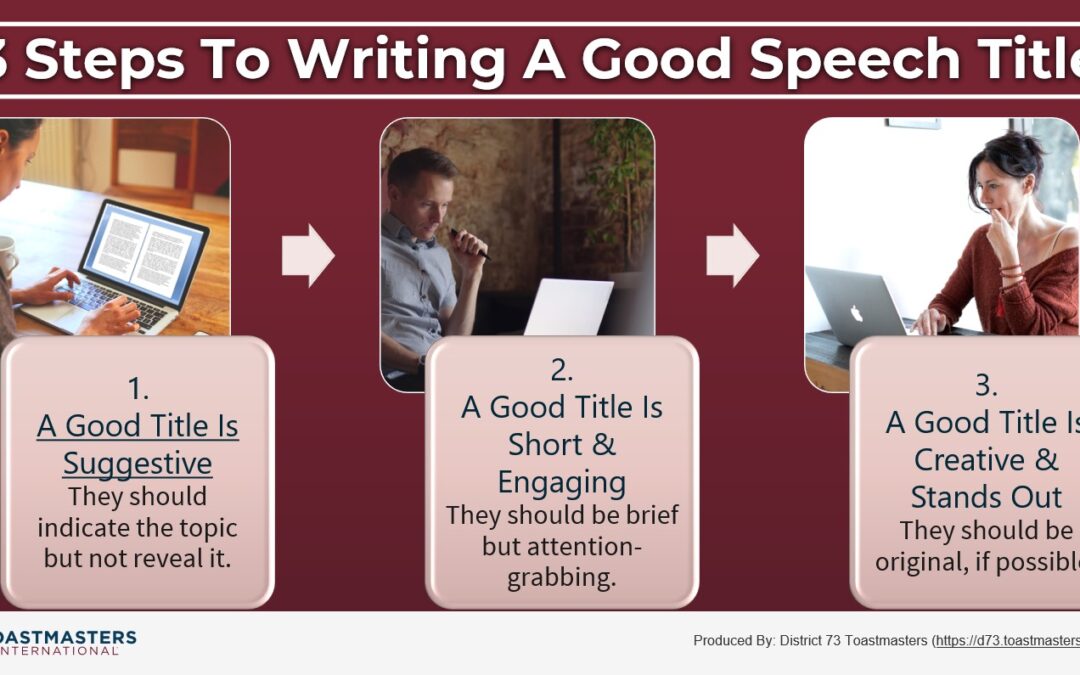 3 Steps To Writing A Good Speech Title

1.
A Good Title Is Suggestive
They should indicate the topic but not reveal it.

2.
A Good Title Is Short & Engaging
They should be brief but attention-grabbing.

3.
A Good Title Is Creative & Stands Out
They should be original, if possible

TOASTMASTERS INTERNATIONAL

Produced By: District 73 Toastmasters (https://d73.toastmasters